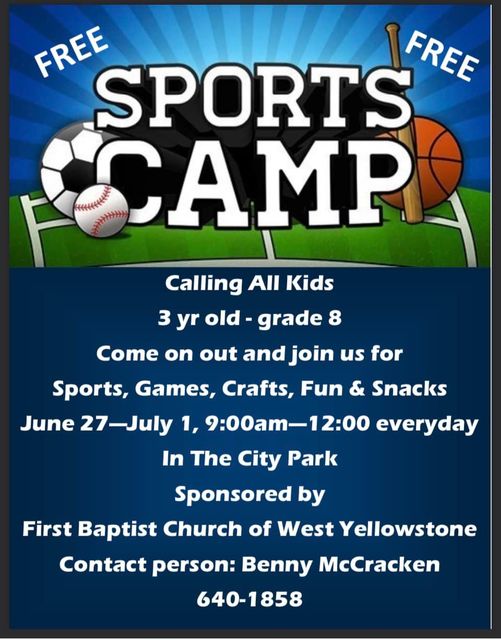 FREE

FREE

SPORTS CAMP

Calling All Kids

3 yr old - grade 8

Come on out and join us for

Sports, Games, Crafts, Fun & Snacks

June 27—July 1, 9:00am—12:00 everyday

In The City Park

Sponsored by

First Baptist Church of West Yellowstone

Contact person: Benny McCracken

640-1858